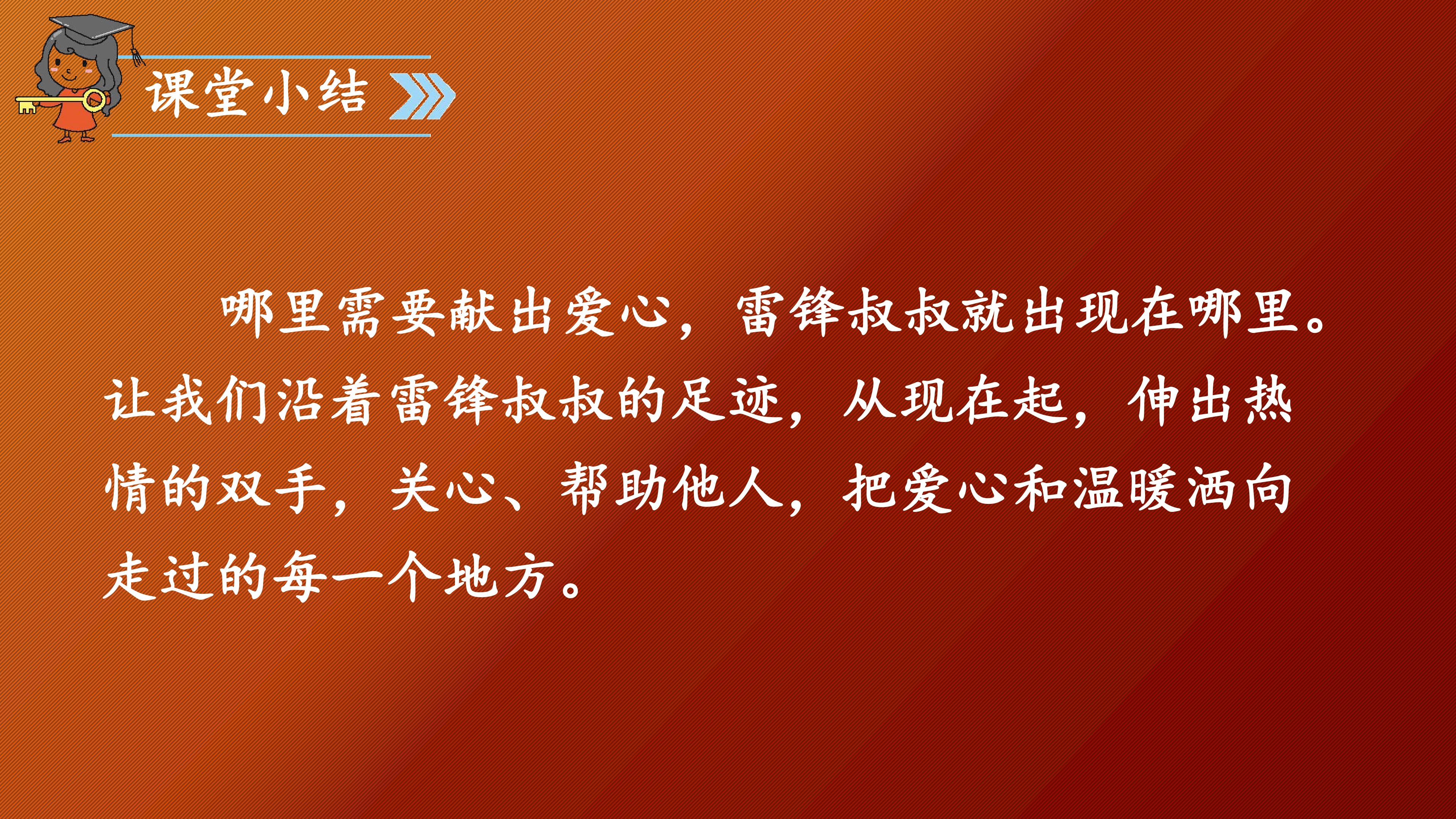 课堂小结

哪里需要献出爱心，雷锋叔叔就出现在哪里。让我们沿着雷锋叔叔的足迹，从现在起，伸出热情的双手，关心、帮助他人，把爱心和温暖洒向走过的每一个地方。